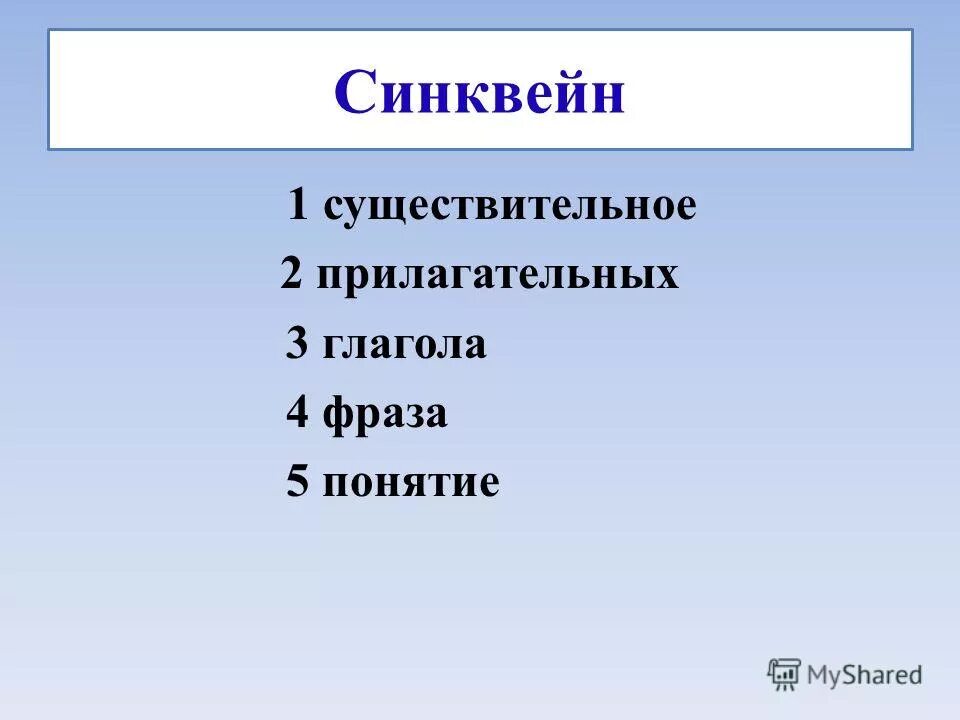 Синквейн

1 существительное
2 прилагательных
3 глагола
4 фраза
5 понятие

MyShared